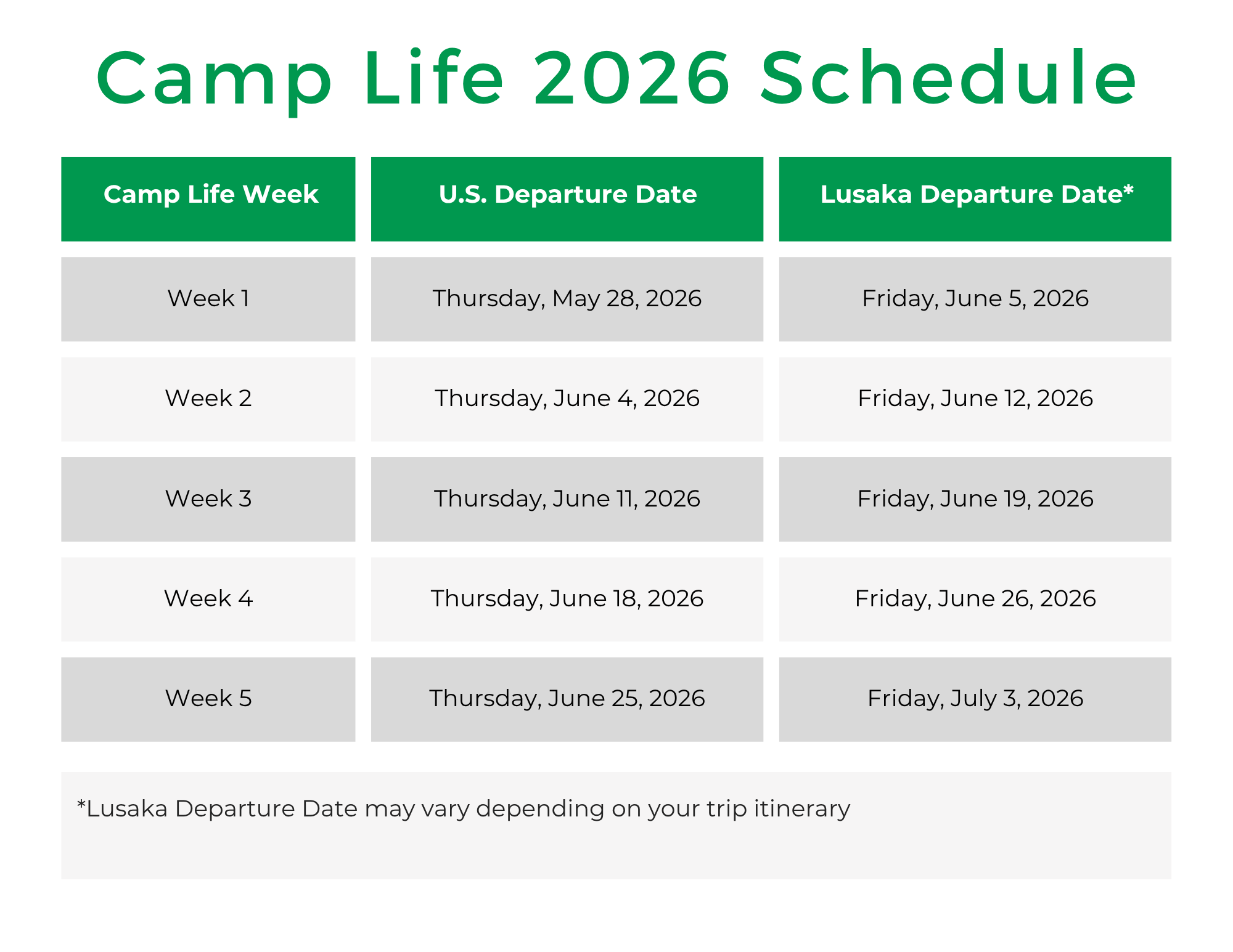 Camp Life 2026 Schedule

| Camp Life Week | U.S. Departure Date | Lusaka Departure Date* |
|---|---|---|
| Week 1 | Thursday, May 28, 2026 | Friday, June 5, 2026 |
| Week 2 | Thursday, June 4, 2026 | Friday, June 12, 2026 |
| Week 3 | Thursday, June 11, 2026 | Friday, June 19, 2026 |
| Week 4 | Thursday, June 18, 2026 | Friday, June 26, 2026 |
| Week 5 | Thursday, June 25, 2026 | Friday, July 3, 2026 |

*Lusaka Departure Date may vary depending on your trip itinerary